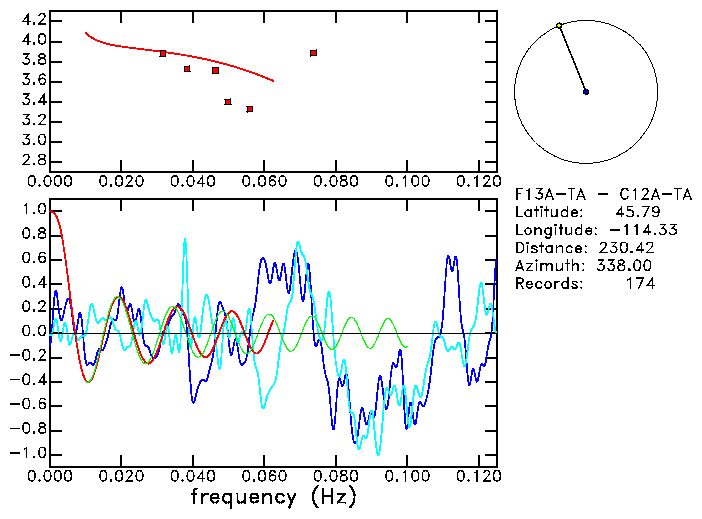 4.2
4.0
3.8
3.6
3.4
3.2
3.0
2.8
0.000 0.020 0.040 0.060 0.080 0.100 0.120

F13A-TA - C12A-TA
Latitude: 45.79
Longitude: -114.33
Distance: 230.42
Azimuth: 338.00
Records: 174

1.0
0.8
0.6
0.4
0.2
0.0
-0.2
-0.4
-0.6
-0.8
-1.0
0.000 0.020 0.040 0.060 0.080 0.100 0.120
frequency (Hz)